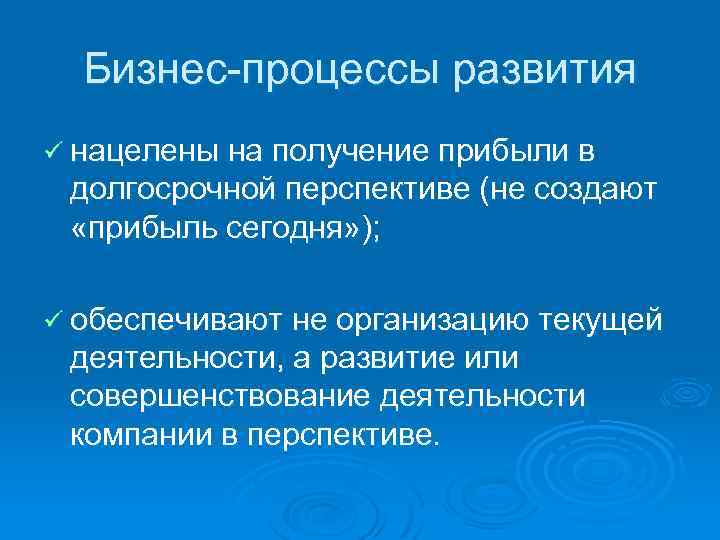 Бизнес-процессы развития

✓ нацелены на получение прибыли в долгосрочной перспективе (не создают «прибыль сегодня»);

✓ обеспечивают не организацию текущей деятельности, а развитие или совершенствование деятельности компании в перспективе.